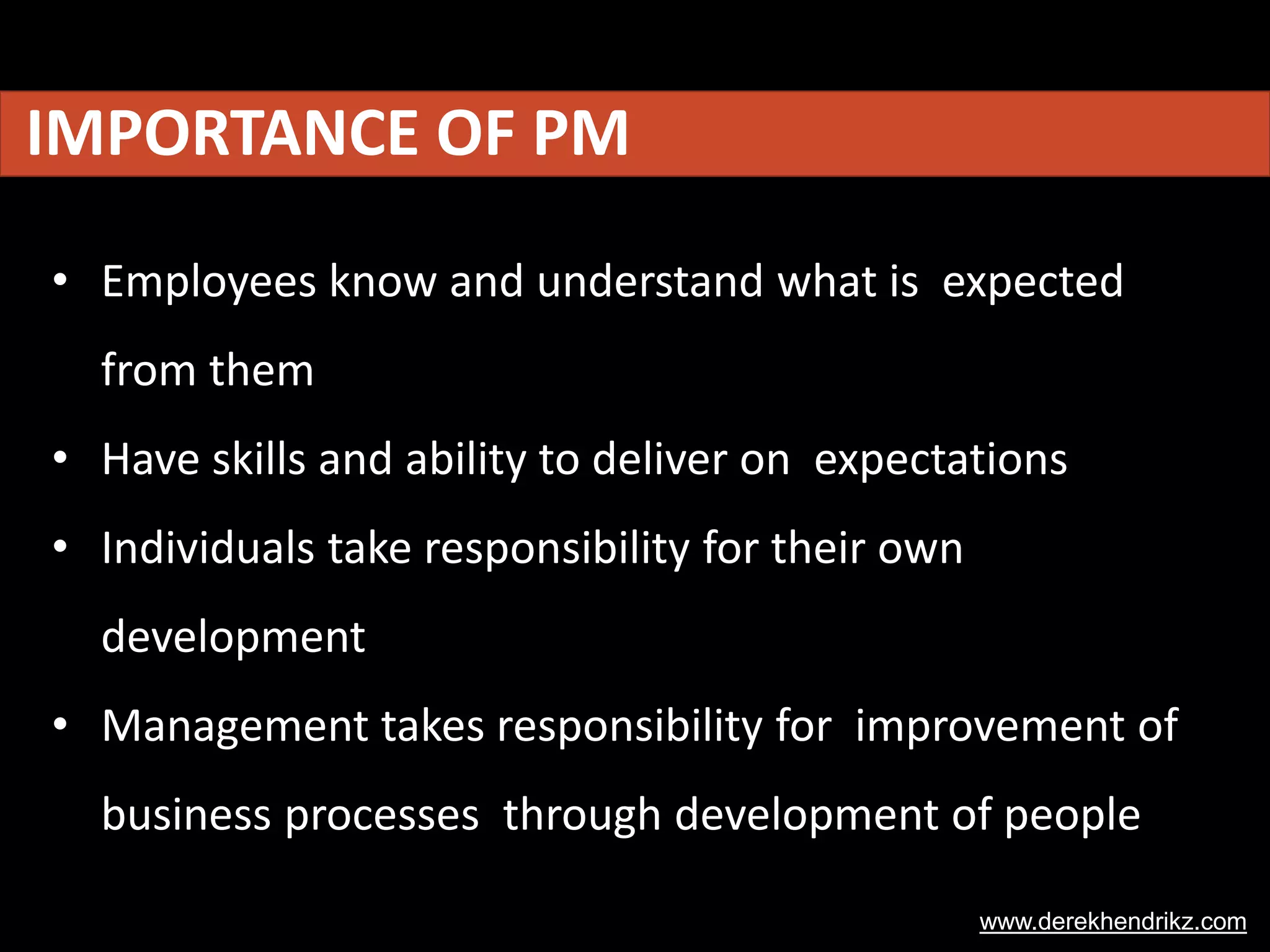 IMPORTANCE OF PM

• Employees know and understand what is expected from them

• Have skills and ability to deliver on expectations

• Individuals take responsibility for their own development

• Management takes responsibility for improvement of business processes through development of people

www.derekhendrikz.com